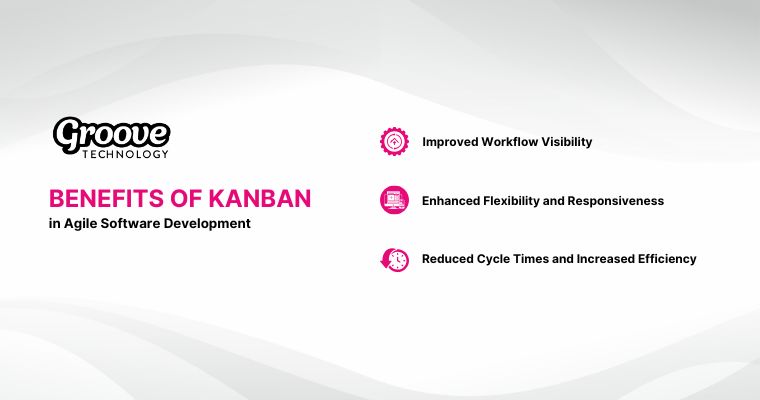 Groove
TECHNOLOGY

BENEFITS OF KANBAN
in Agile Software Development

Improved Workflow Visibility

Enhanced Flexibility and Responsiveness

Reduced Cycle Times and Increased Efficiency